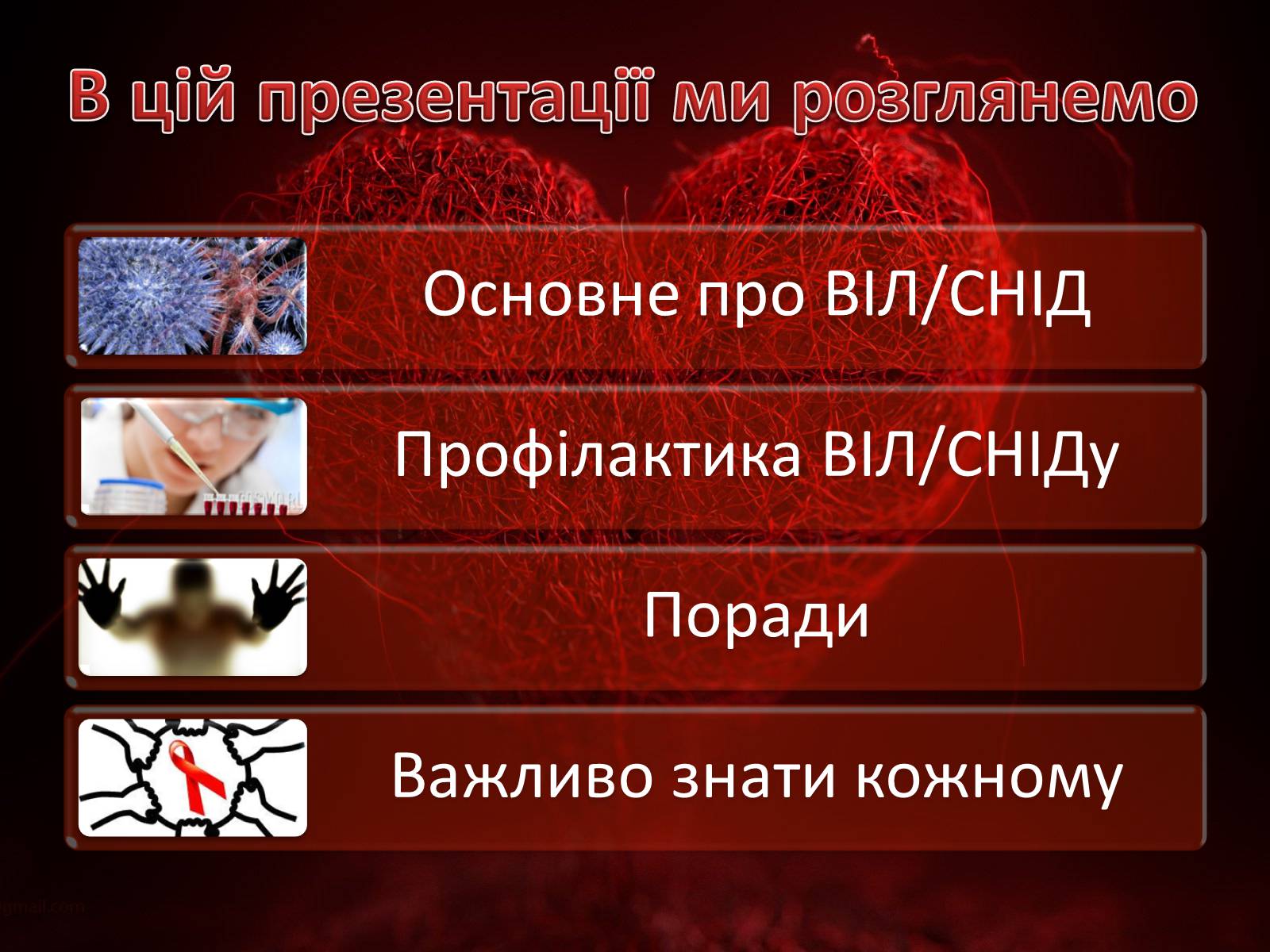 В цій презентації ми розглянемо

Основне про ВІЛ/СНІД

Профілактика ВІЛ/СНІДу

Поради

Важливо знати кожному